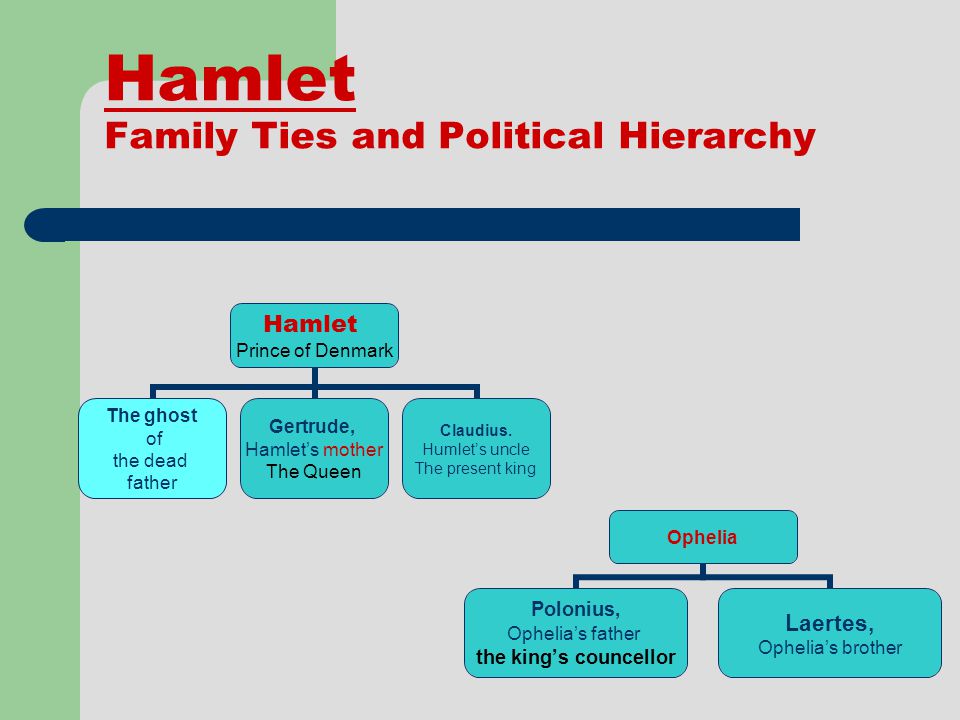 Hamlet
Family Ties and Political Hierarchy

Hamlet
Prince of Denmark

The ghost of the dead father

Gertrude, Hamlet's mother The Queen

Claudius. Humlet's uncle The present king

Ophelia

Polonius, Ophelia's father the king's councellor

Laertes, Ophelia's brother